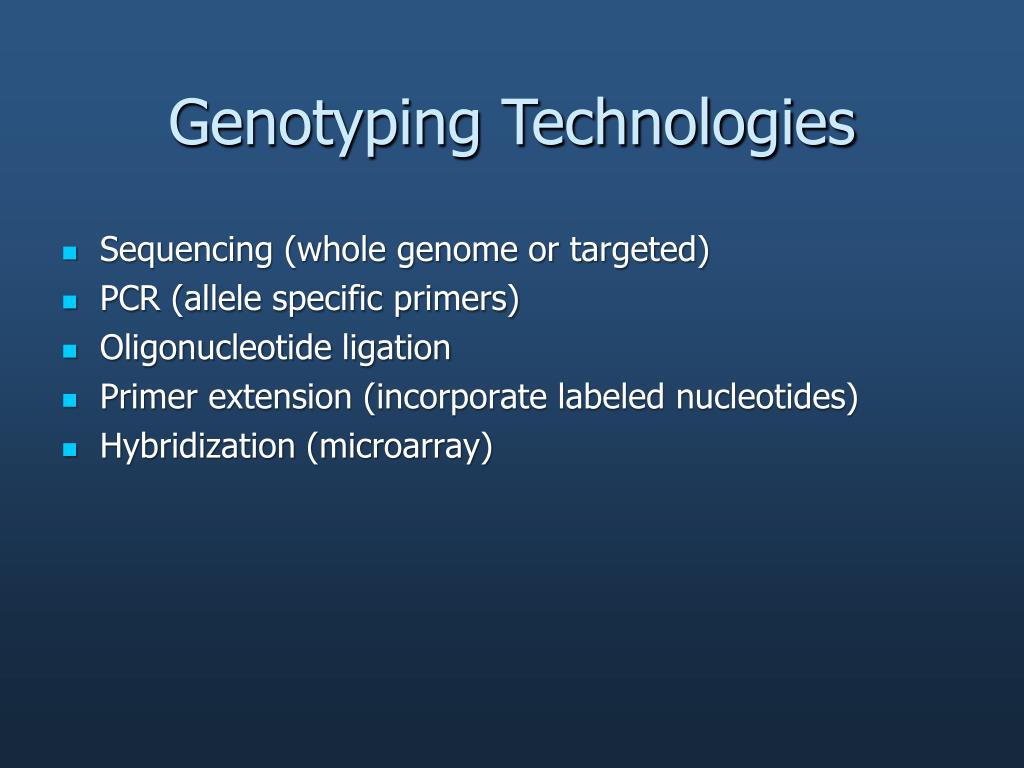 Genotyping Technologies

- Sequencing (whole genome or targeted)
- PCR (allele specific primers)
- Oligonucleotide ligation
- Primer extension (incorporate labeled nucleotides)
- Hybridization (microarray)